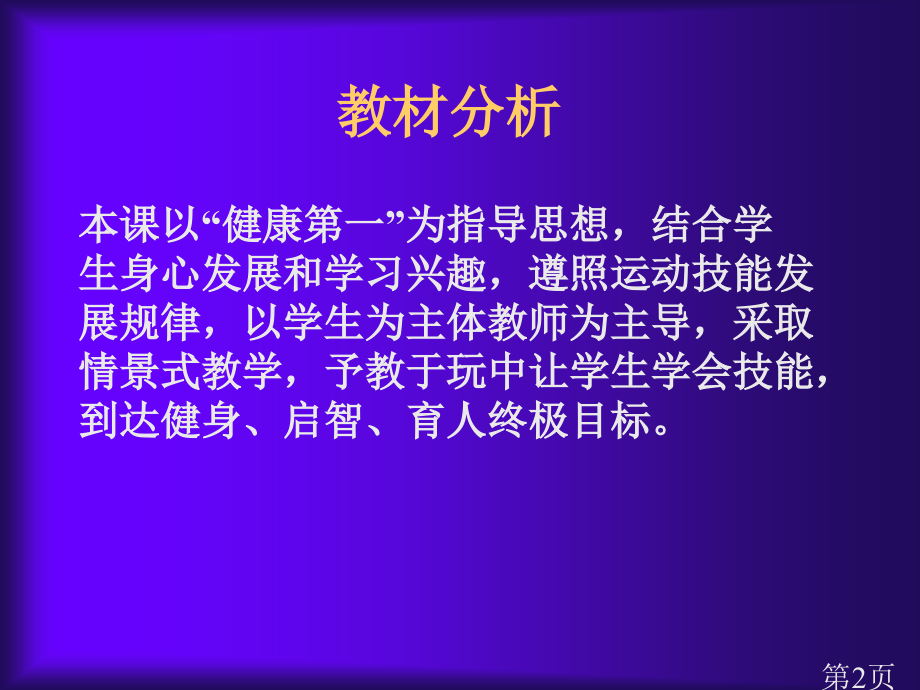 教材分析

本课以“健康第一”为指导思想，结合学生身心发展和学习兴趣，遵照运动技能发展规律，以学生为主体教师为主导，采取情景式教学，予教于玩中让学生学会技能，到达健身、启智、育人终极目标。

第2页